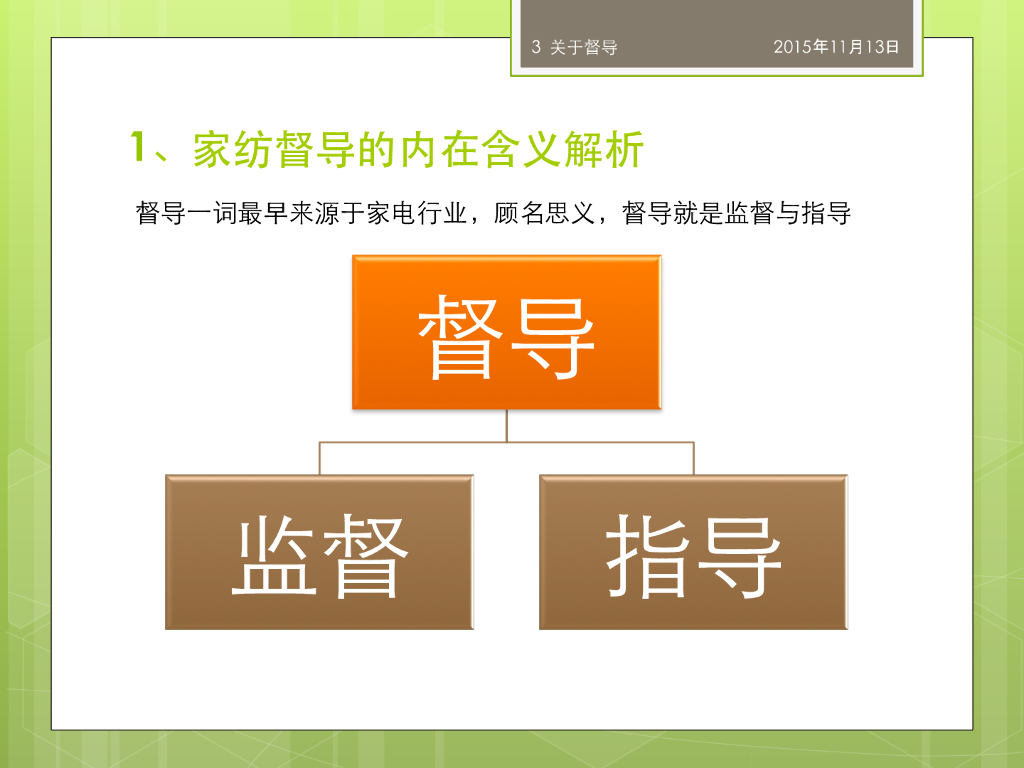 3 关于督导 2015年11月13日

1、家纺督导的内在含义解析

督导一词最早来源于家电行业，顾名思义，督导就是监督与指导

督导

监督

指导